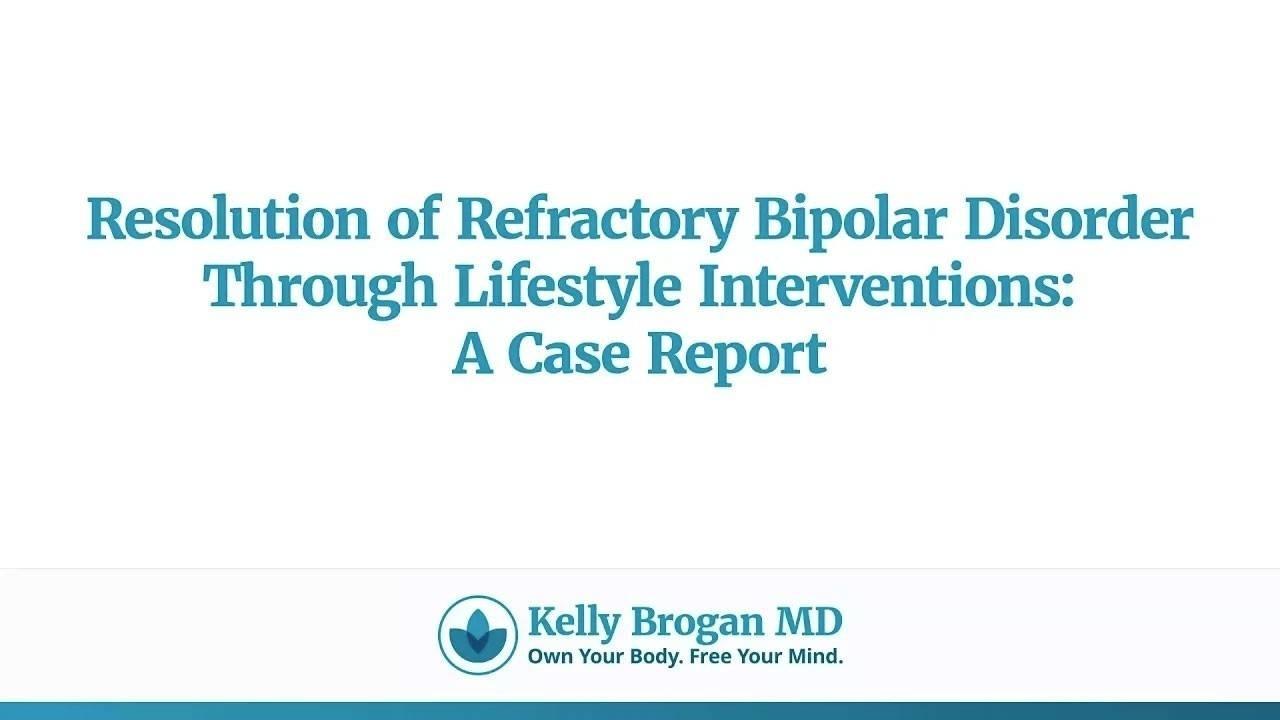 Resolution of Refractory Bipolar Disorder Through Lifestyle Interventions: A Case Report

Kelly Brogan MD
Own Your Body. Free Your Mind.